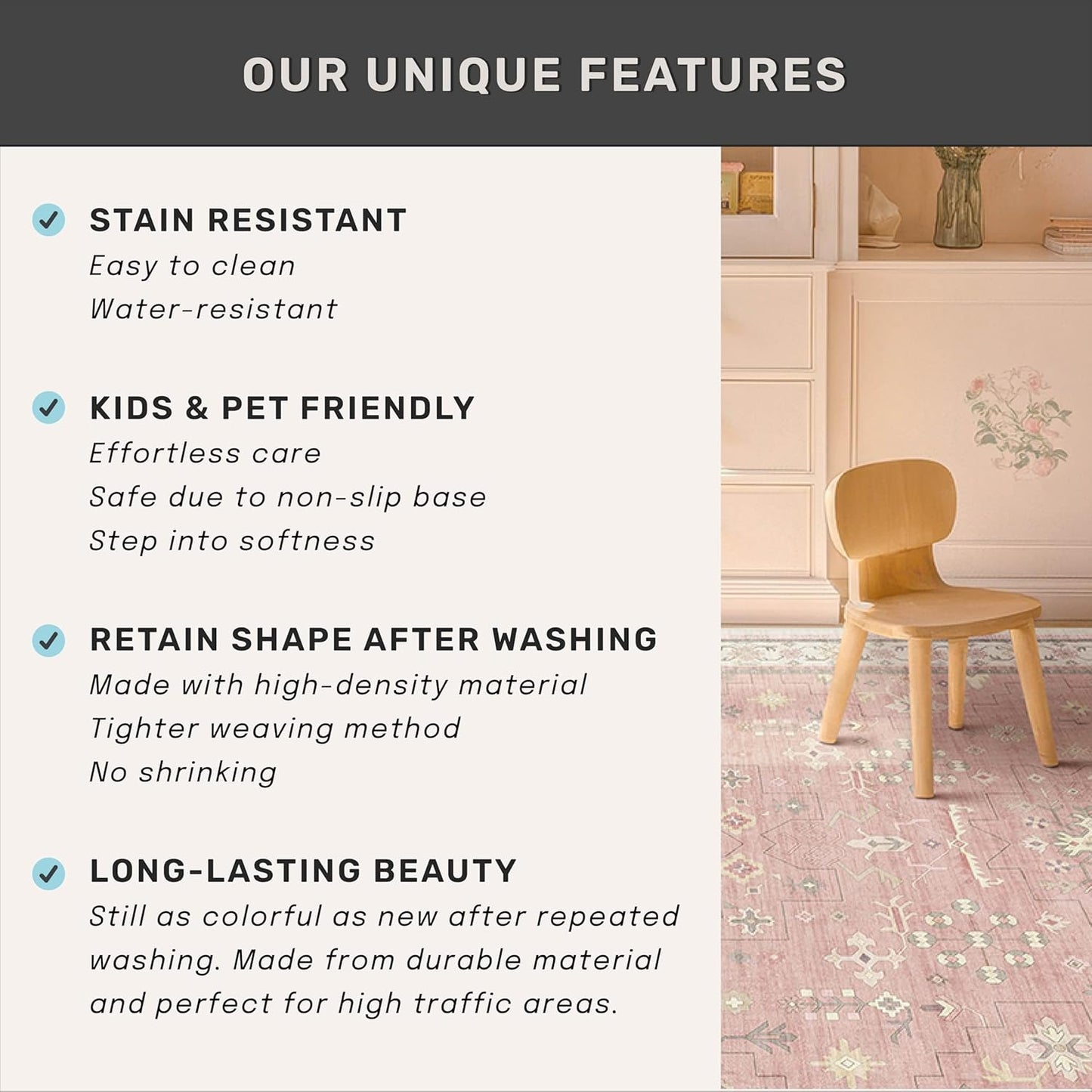 OUR UNIQUE FEATURES

STAIN RESISTANT
Easy to clean
Water-resistant

KIDS & PET FRIENDLY
Effortless care
Safe due to non-slip base
Step into softness

RETAIN SHAPE AFTER WASHING
Made with high-density material
Tighter weaving method
No shrinking

LONG-LASTING BEAUTY
Still as colorful as new after repeated washing. Made from durable material and perfect for high traffic areas.